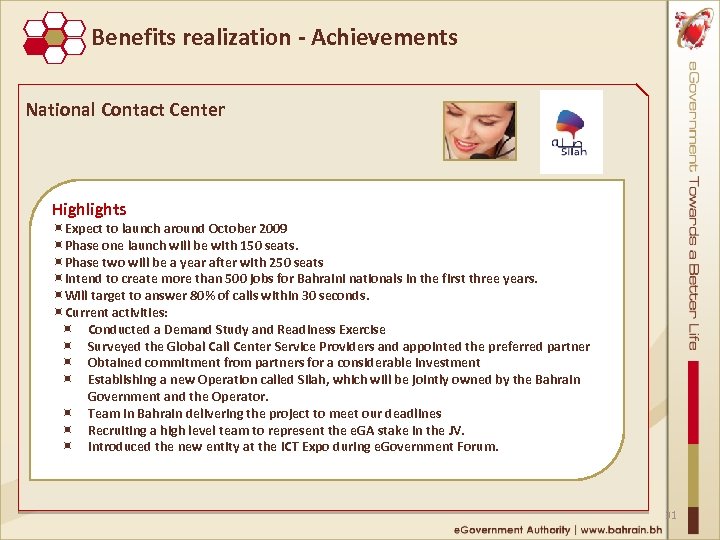 Benefits realization - Achievements

National Contact Center

صلة
Silah

Highlights
Expect to launch around October 2009
Phase one launch will be with 150 seats.
Phase two will be a year after with 250 seats
Intend to create more than 500 jobs for Bahraini nationals in the first three years.
Will target to answer 80% of calls within 30 seconds.
Current activities:
Conducted a Demand Study and Readiness Exercise
Surveyed the Global Call Center Service Providers and appointed the preferred partner
Obtained commitment from partners for a considerable investment
Establishing a new Operation called Silah, which will be jointly owned by the Bahrain Government and the Operator.
Team in Bahrain delivering the project to meet our deadlines
Recruiting a high level team to represent the eGA stake in the JV.
Introduced the new entity at the ICT Expo during eGovernment Forum.

eGovernment Towards a Better Life

31

eGovernment Authority | www.bahrain.bh